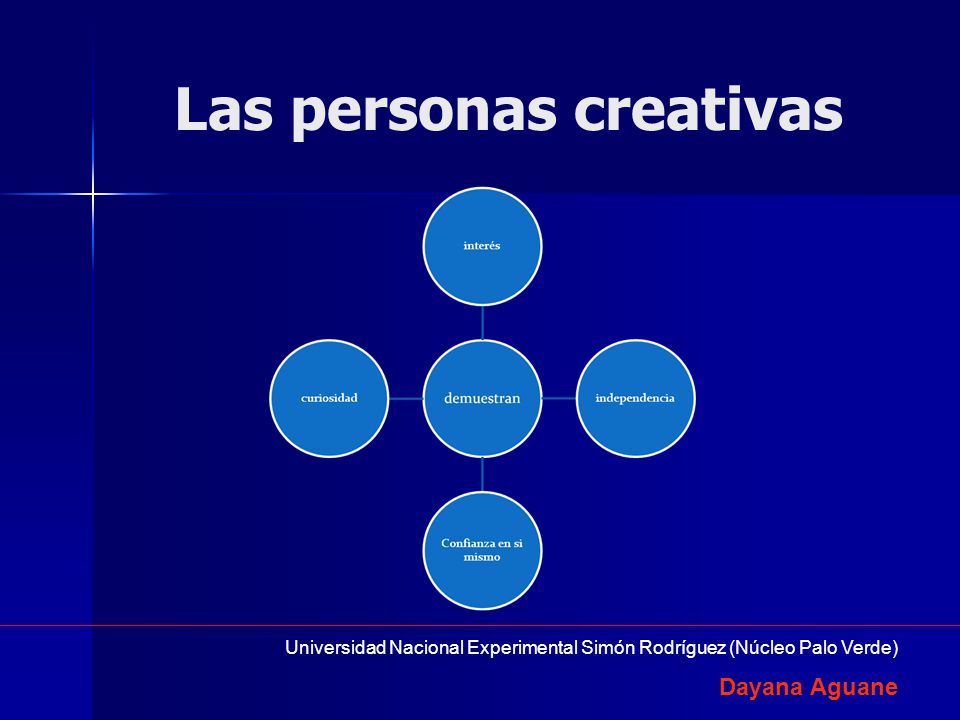 Las personas creativas

interés

curiosidad

demuestran

independencia

Confianza en si mismo

Universidad Nacional Experimental Simón Rodríguez (Núcleo Palo Verde)

Dayana Aguane